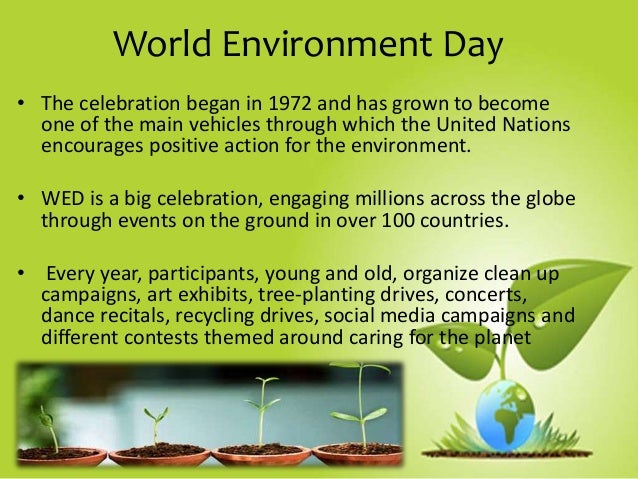 World Environment Day

• The celebration began in 1972 and has grown to become one of the main vehicles through which the United Nations encourages positive action for the environment.

• WED is a big celebration, engaging millions across the globe through events on the ground in over 100 countries.

• Every year, participants, young and old, organize clean up campaigns, art exhibits, tree-planting drives, concerts, dance recitals, recycling drives, social media campaigns and different contests themed around caring for the planet